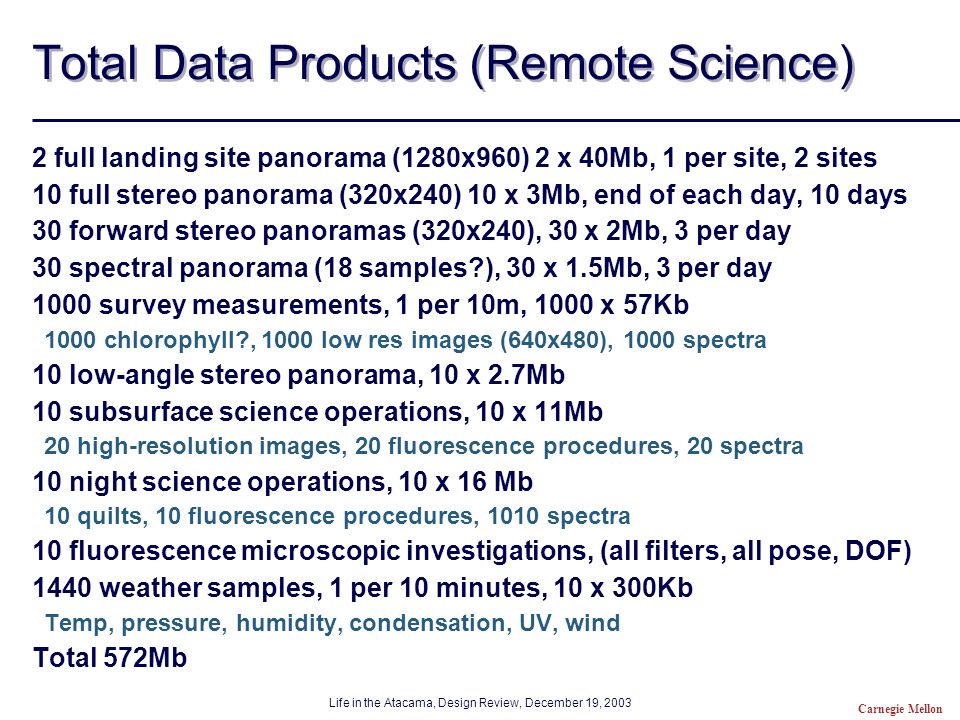 Total Data Products (Remote Science)

2 full landing site panorama (1280x960) 2 x 40Mb, 1 per site, 2 sites
10 full stereo panorama (320x240) 10 x 3Mb, end of each day, 10 days
30 forward stereo panoramas (320x240), 30 x 2Mb, 3 per day
30 spectral panorama (18 samples?), 30 x 1.5Mb, 3 per day
1000 survey measurements, 1 per 10m, 1000 x 57Kb
1000 chlorophyll?, 1000 low res images (640x480), 1000 spectra
10 low-angle stereo panorama, 10 x 2.7Mb
10 subsurface science operations, 10 x 11Mb
20 high-resolution images, 20 fluorescence procedures, 20 spectra
10 night science operations, 10 x 16 Mb
10 quilts, 10 fluorescence procedures, 1010 spectra
10 fluorescence microscopic investigations, (all filters, all pose, DOF)
1440 weather samples, 1 per 10 minutes, 10 x 300Kb
Temp, pressure, humidity, condensation, UV, wind
Total 572Mb

Life in the Atacama, Design Review, December 19, 2003

Carnegie Mellon